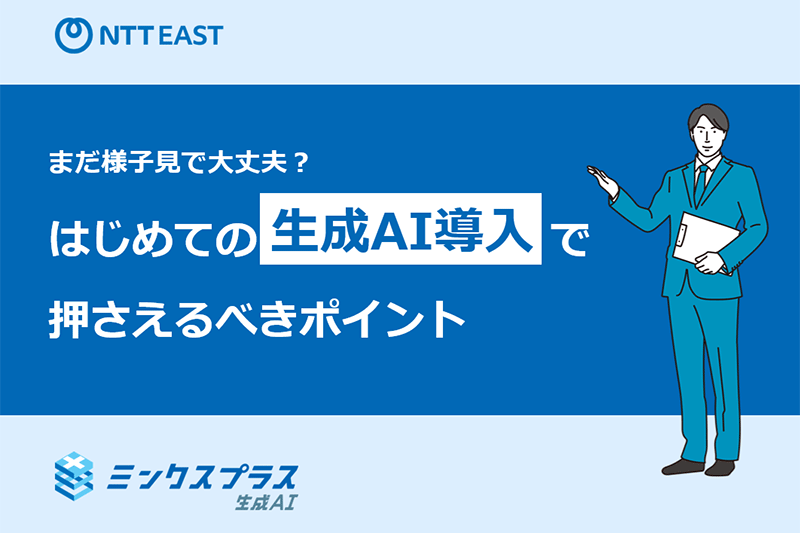 NTT EAST

まだ様子見で大丈夫？

はじめての生成AI導入で押さえるべきポイント

ミンクスプラス
生成AI